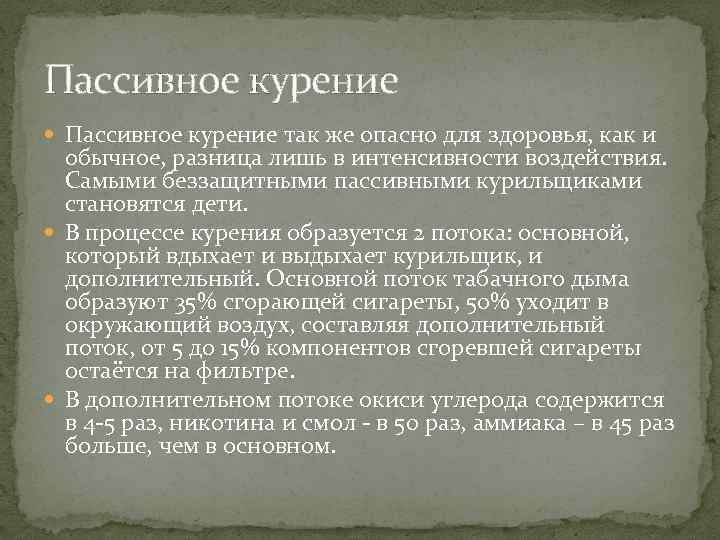 Пассивное курение

Пассивное курение так же опасно для здоровья, как и обычное, разница лишь в интенсивности воздействия. Самыми беззащитными пассивными курильщиками становятся дети.

В процессе курения образуется 2 потока: основной, который вдыхает и выдыхает курильщик, и дополнительный. Основной поток табачного дыма образуют 35% сгорающей сигареты, 50% уходит в окружающий воздух, составляя дополнительный поток, от 5 до 15% компонентов сгоревшей сигареты остаётся на фильтре.

В дополнительном потоке окиси углерода содержится в 4-5 раз, никотина и смол - в 50 раз, аммиака – в 45 раз больше, чем в основном.